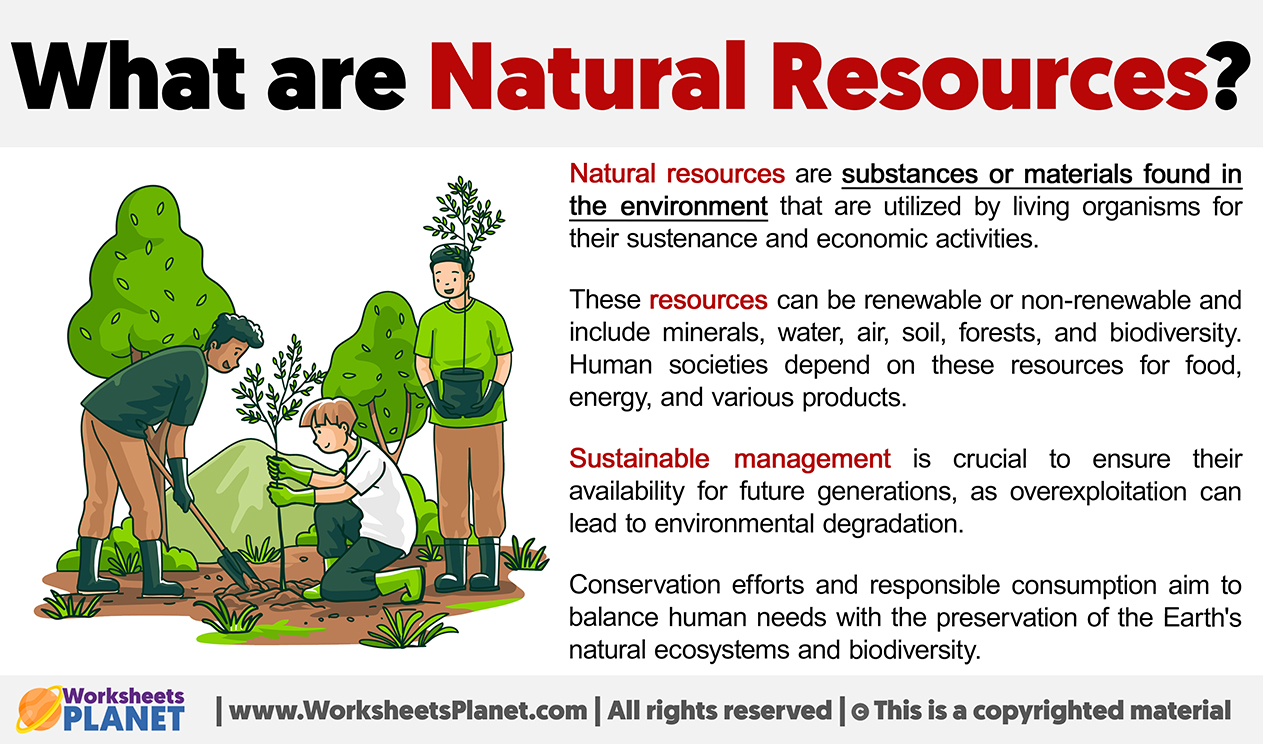 What are Natural Resources?

Natural resources are substances or materials found in the environment that are utilized by living organisms for their sustenance and economic activities.

These resources can be renewable or non-renewable and include minerals, water, air, soil, forests, and biodiversity. Human societies depend on these resources for food, energy, and various products.

Sustainable management is crucial to ensure their availability for future generations, as overexploitation can lead to environmental degradation.

Conservation efforts and responsible consumption aim to balance human needs with the preservation of the Earth's natural ecosystems and biodiversity.

Worksheets PLANET | www.WorksheetsPlanet.com | All rights reserved | © This is a copyrighted material